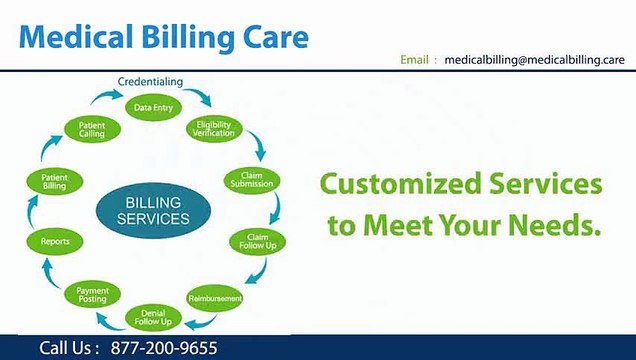 Medical Billing Care

Email : medicalbilling@medicalbilling.care

Credentialing

Data Entry

Eligibility Verification

Claim Submission

Claim Follow Up

Reimbursement

Denial Follow Up

Payment Posting

Reports

Patient Billing

Patient Calling

BILLING SERVICES

Customized Services to Meet Your Needs.

Call Us : 877-200-9655